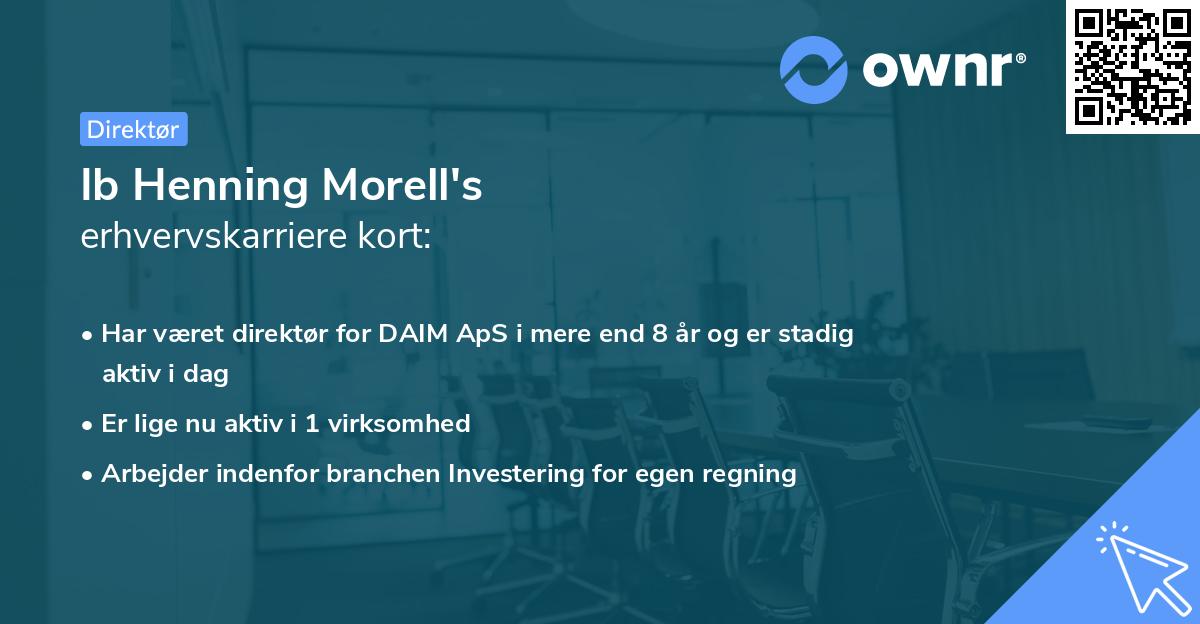 ownr®

Direktør

Ib Henning Morell's
erhvervskarriere kort:

• Har været direktør for DAIM ApS i mere end 8 år og er stadig aktiv i dag
• Er lige nu aktiv i 1 virksomhed
• Arbejder indenfor branchen Investering for egen regning